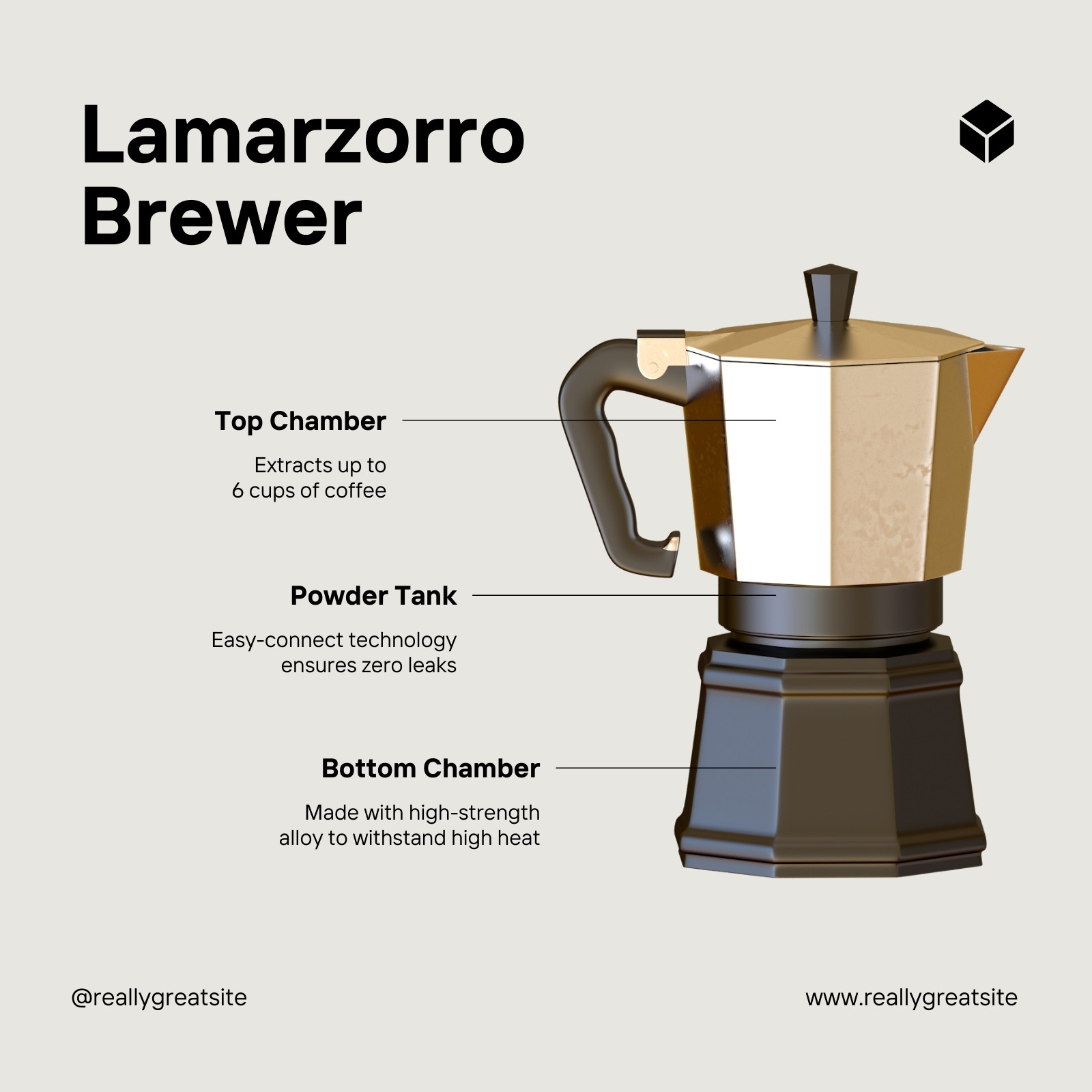 Lamarzorro Brewer

Top Chamber

Extracts up to 6 cups of coffee

Powder Tank

Easy-connect technology ensures zero leaks

Bottom Chamber

Made with high-strength alloy to withstand high heat

@reallygreatsite

www.reallygreatsite